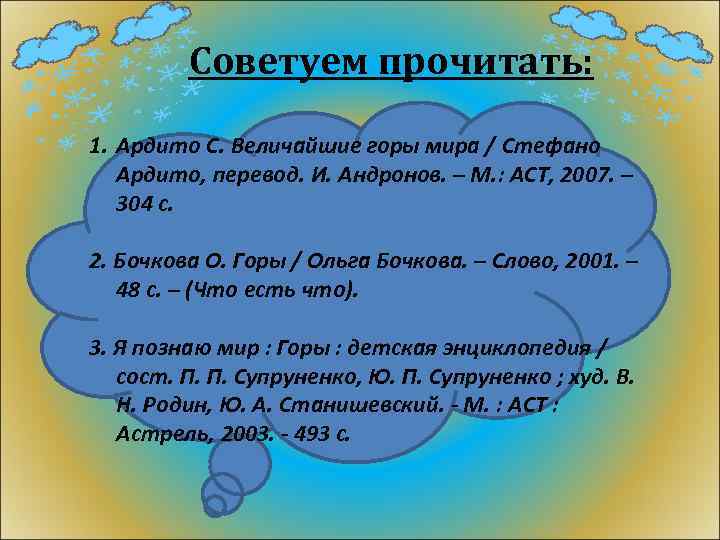 Советуем прочитать:

1. Ардито С. Величайшие горы мира / Стефано Ардито, перевод. И. Андронов. – М.: АСТ, 2007. – 304 с.

2. Бочкова О. Горы / Ольга Бочкова. – Слово, 2001. – 48 с. – (Что есть что).

3. Я познаю мир : Горы : детская энциклопедия / сост. П. П. Супруненко, Ю. П. Супруненко ; худ. В. Н. Родин, Ю. А. Станишевский. - М. : АСТ : Астрель, 2003. - 493 с.